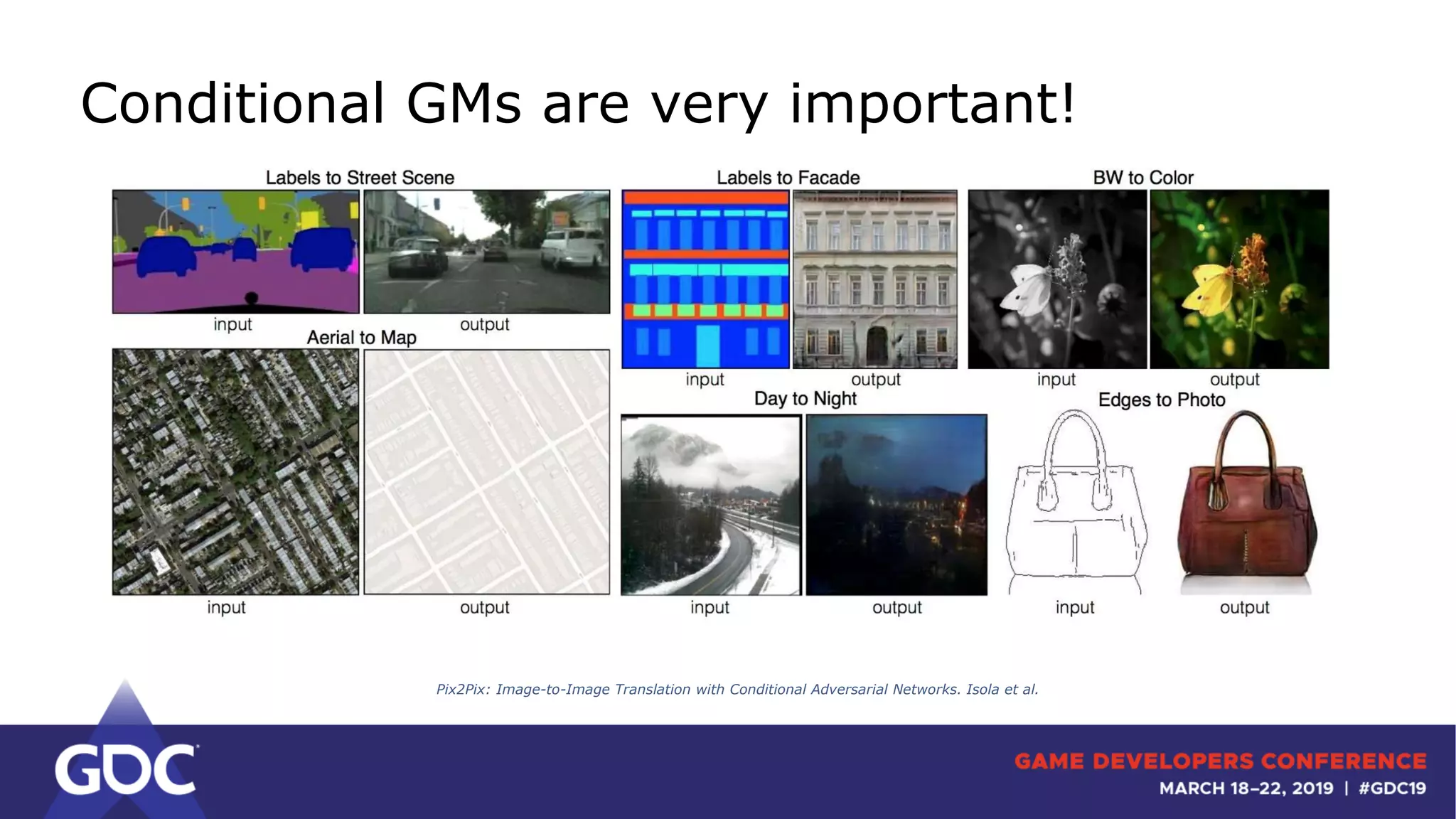 Conditional GMs are very important!

Labels to Street Scene

input output

Aerial to Map

input output

Labels to Facade

input output

Day to Night

input output

BW to Color

input output

Edges to Photo

input output

Pix2Pix: Image-to-Image Translation with Conditional Adversarial Networks. Isola et al.

GDC

GAME DEVELOPERS CONFERENCE
MARCH 18–22, 2019 | #GDC19